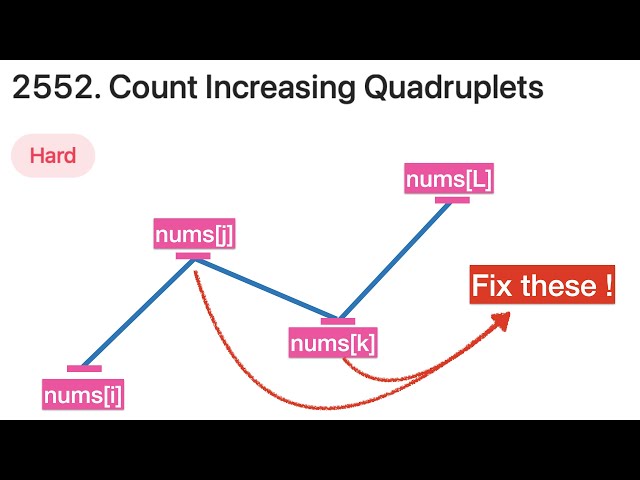 2552. Count Increasing Quadruplets

Hard

nums[L]

nums[j]

Fix these !

nums[k]

nums[i]